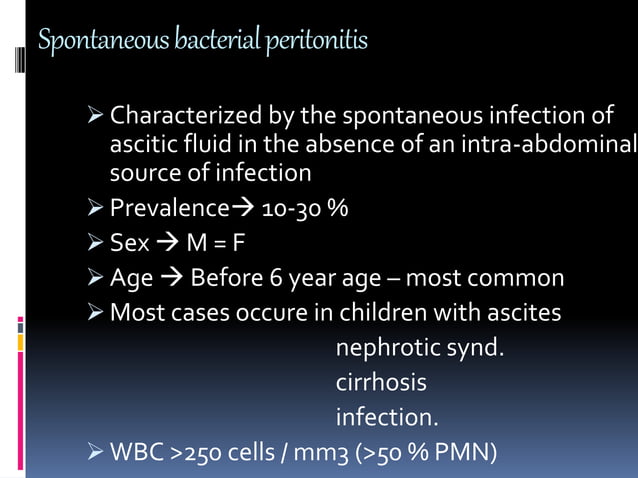 Spontaneous bacterial peritonitis

➢ Characterized by the spontaneous infection of ascitic fluid in the absence of an intra-abdominal source of infection
➢ Prevalence→ 10-30 %
➢ Sex → M = F
➢ Age → Before 6 year age – most common
➢ Most cases occure in children with ascites
nephrotic synd.
cirrhosis
infection.
➢ WBC >250 cells / mm3 (>50 % PMN)